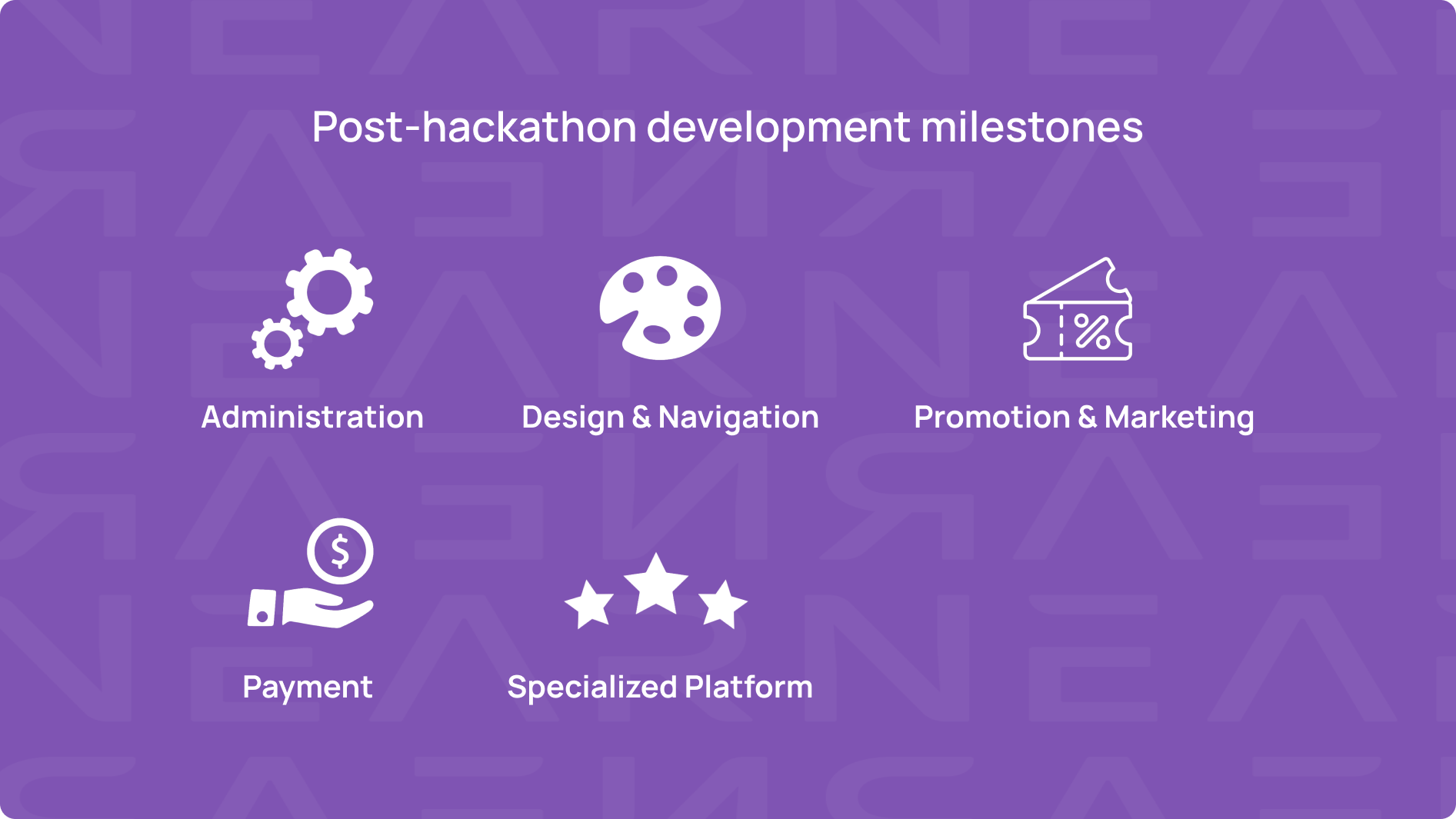 Post-hackathon development milestones

Administration

Design & Navigation

Promotion & Marketing

Payment

Specialized Platform